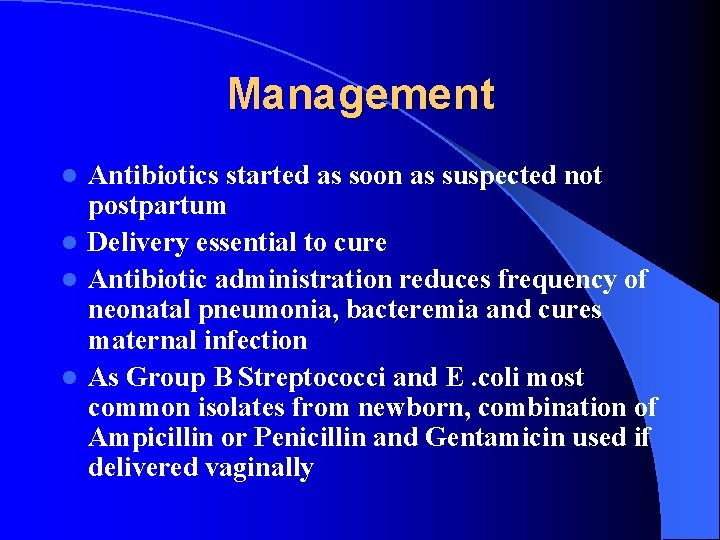 Management

- Antibiotics started as soon as suspected not postpartum
- Delivery essential to cure
- Antibiotic administration reduces frequency of neonatal pneumonia, bacteremia and cures maternal infection
- As Group B Streptococci and E .coli most common isolates from newborn, combination of Ampicillin or Penicillin and Gentamicin used if delivered vaginally